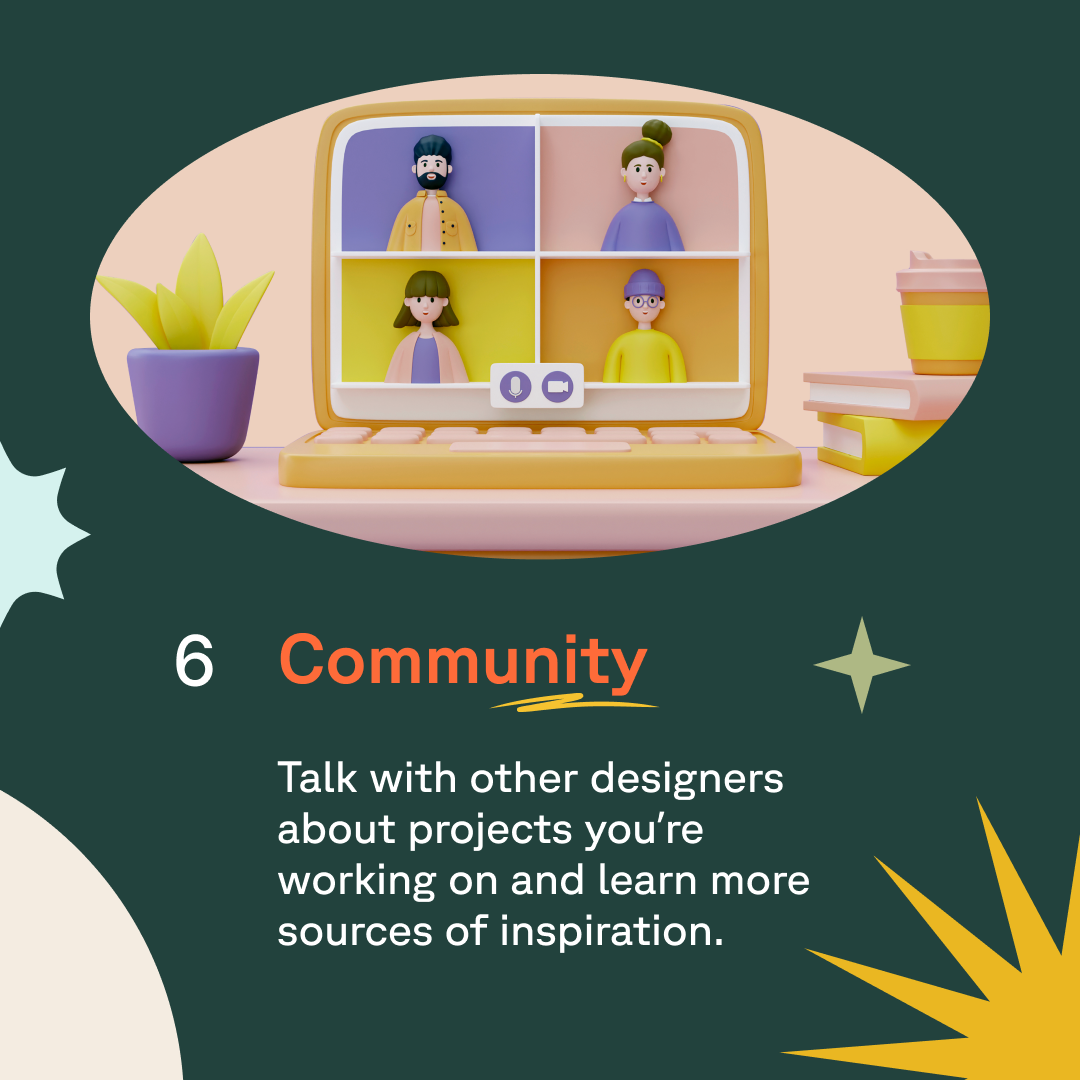 6 Community

Talk with other designers about projects you're working on and learn more sources of inspiration.